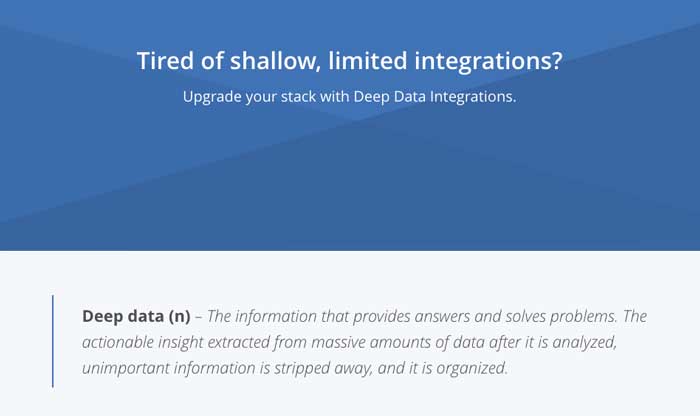 Tired of shallow, limited integrations?

Upgrade your stack with Deep Data Integrations.

Deep data (n) – The information that provides answers and solves problems. The actionable insight extracted from massive amounts of data after it is analyzed, unimportant information is stripped away, and it is organized.